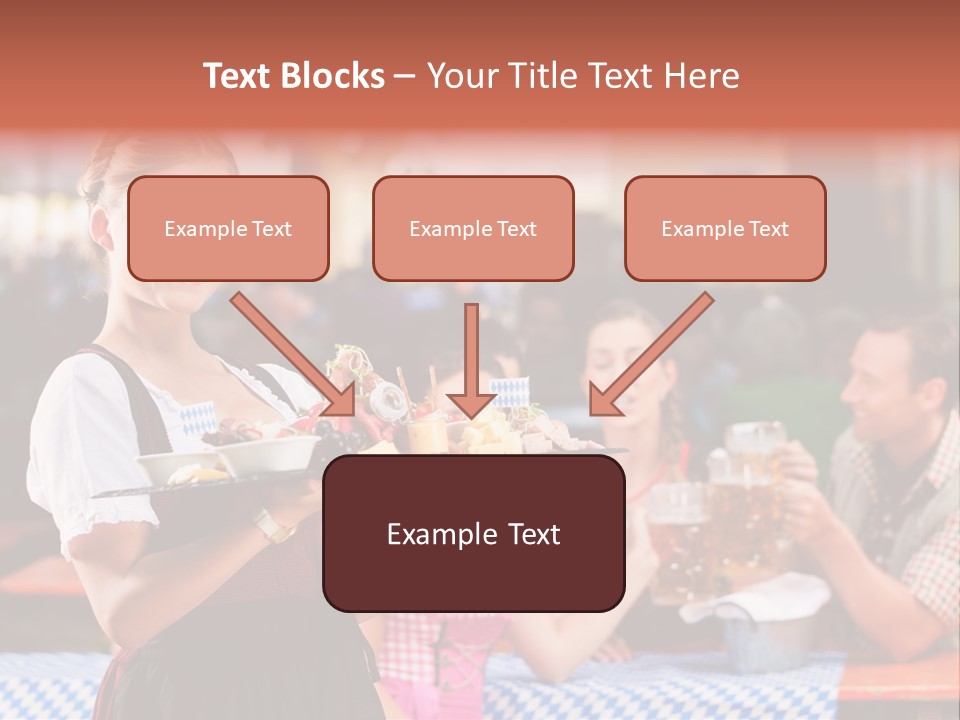 Text Blocks – Your Title Text Here

Example Text

Example Text

Example Text

Example Text